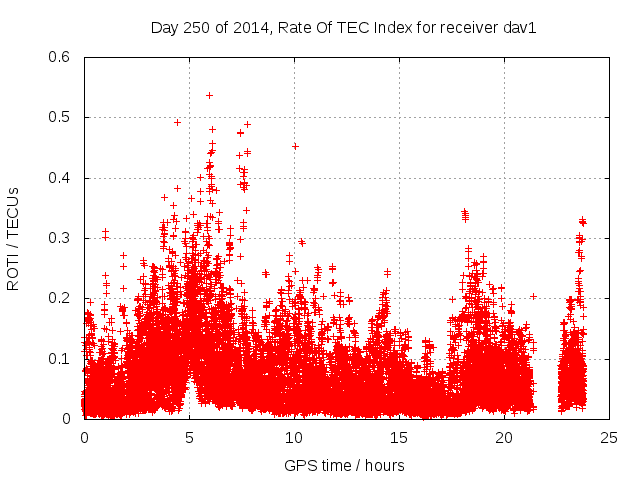 Day 250 of 2014, Rate Of TEC Index for receiver dav1

ROTI / TECUs

0.6
0.5
0.4
0.3
0.2
0.1
0

0
5
10
15
20
25

GPS time / hours